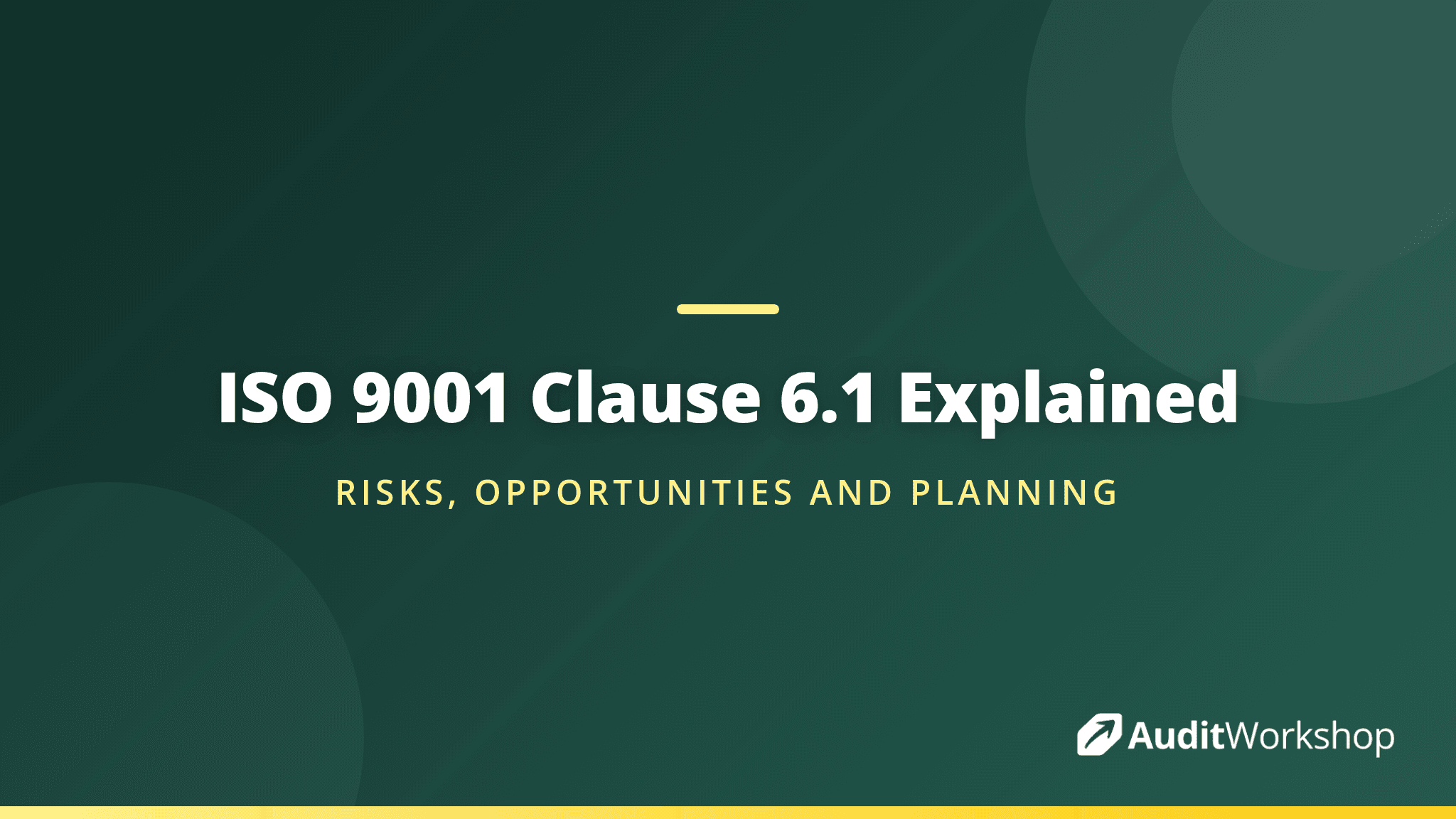 ISO 9001 Clause 6.1 Explained

RISKS, OPPORTUNITIES AND PLANNING

AuditWorkshop